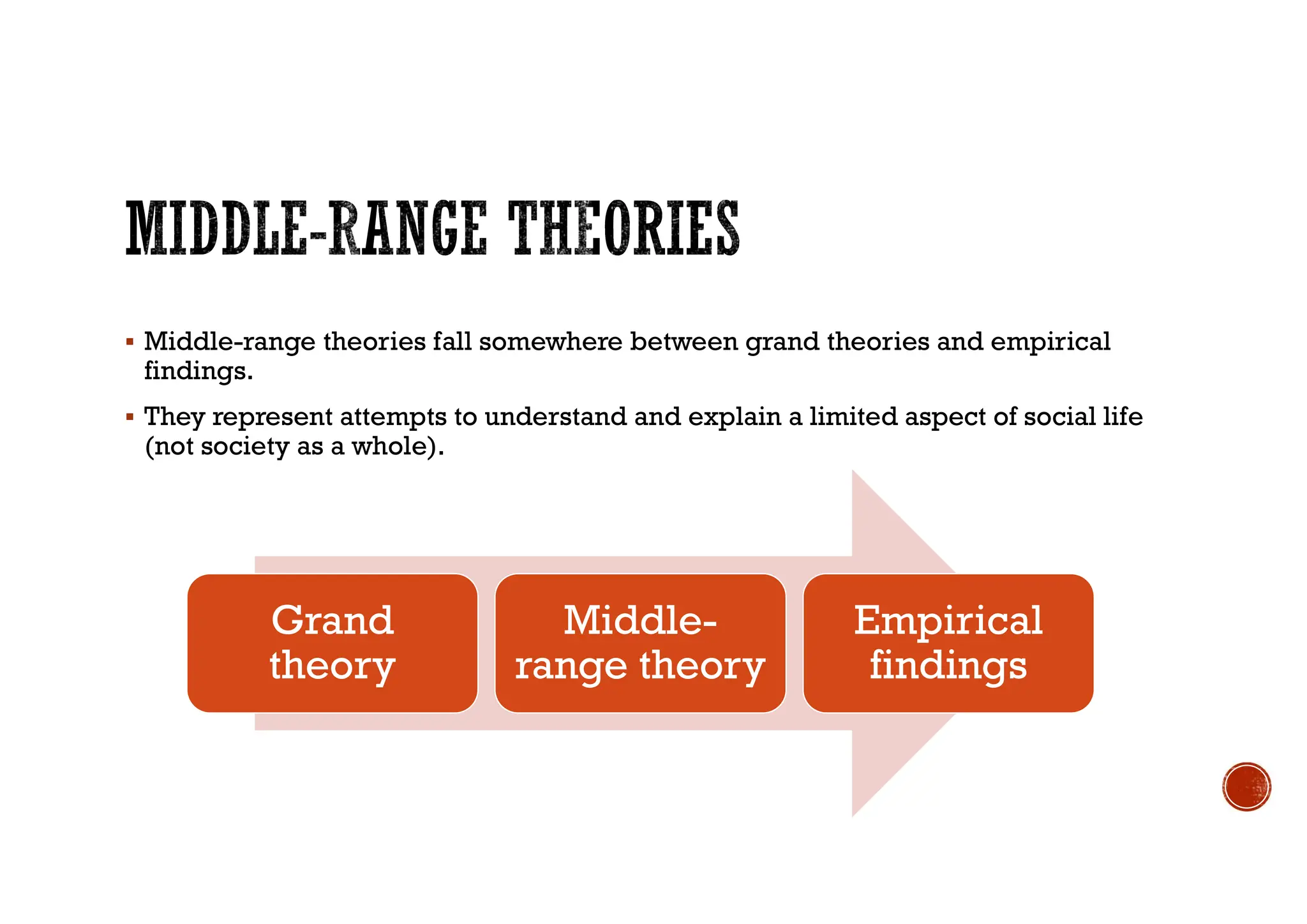 MIDDLE-RANGE THEORIES

▪ Middle-range theories fall somewhere between grand theories and empirical findings.

▪ They represent attempts to understand and explain a limited aspect of social life (not society as a whole).

Grand theory

Middle-range theory

Empirical findings